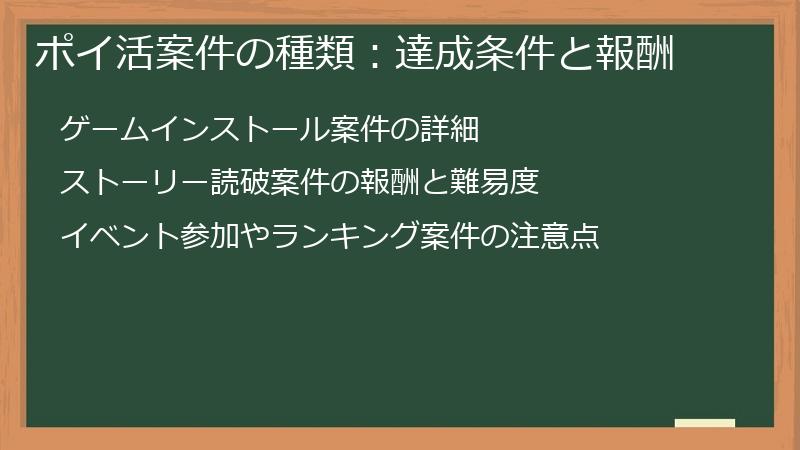 ポイ活案件の種類：達成条件と報酬

ゲームインストール案件の詳細

ストーリー読破案件の報酬と難易度

イベント参加やランキング案件の注意点